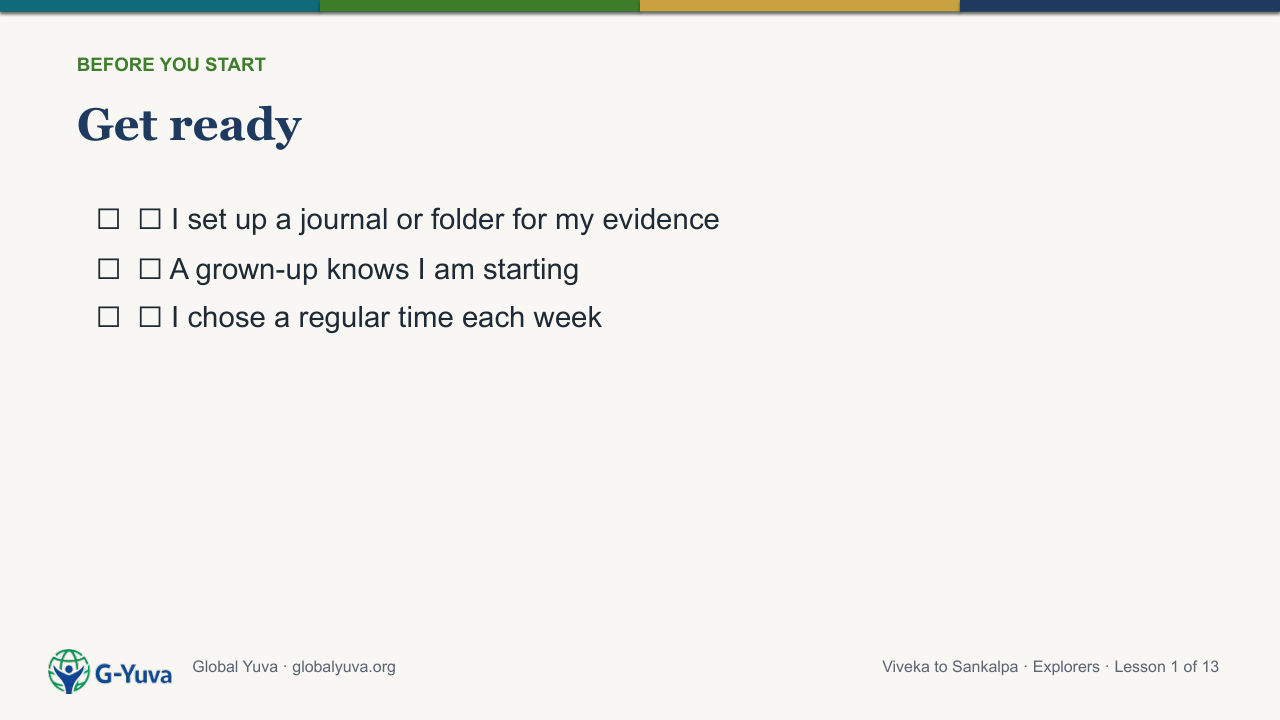 BEFORE YOU START

Get ready

☐ ☐ I set up a journal or folder for my evidence
☐ ☐ A grown-up knows I am starting
☐ ☐ I chose a regular time each week

G-Yuva Global Yuva · globalyuva.org

Viveka to Sankalpa · Explorers · Lesson 1 of 13